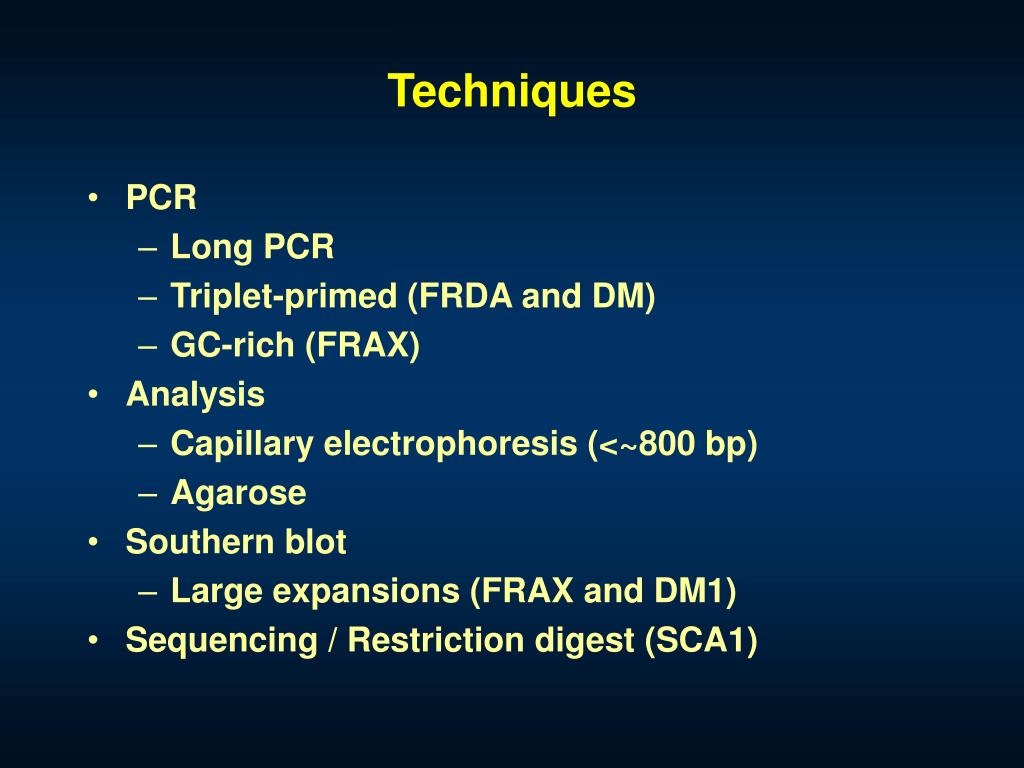 Techniques

• PCR
– Long PCR
– Triplet-primed (FRDA and DM)
– GC-rich (FRAX)
• Analysis
– Capillary electrophoresis (<~800 bp)
– Agarose
• Southern blot
– Large expansions (FRAX and DM1)
• Sequencing / Restriction digest (SCA1)